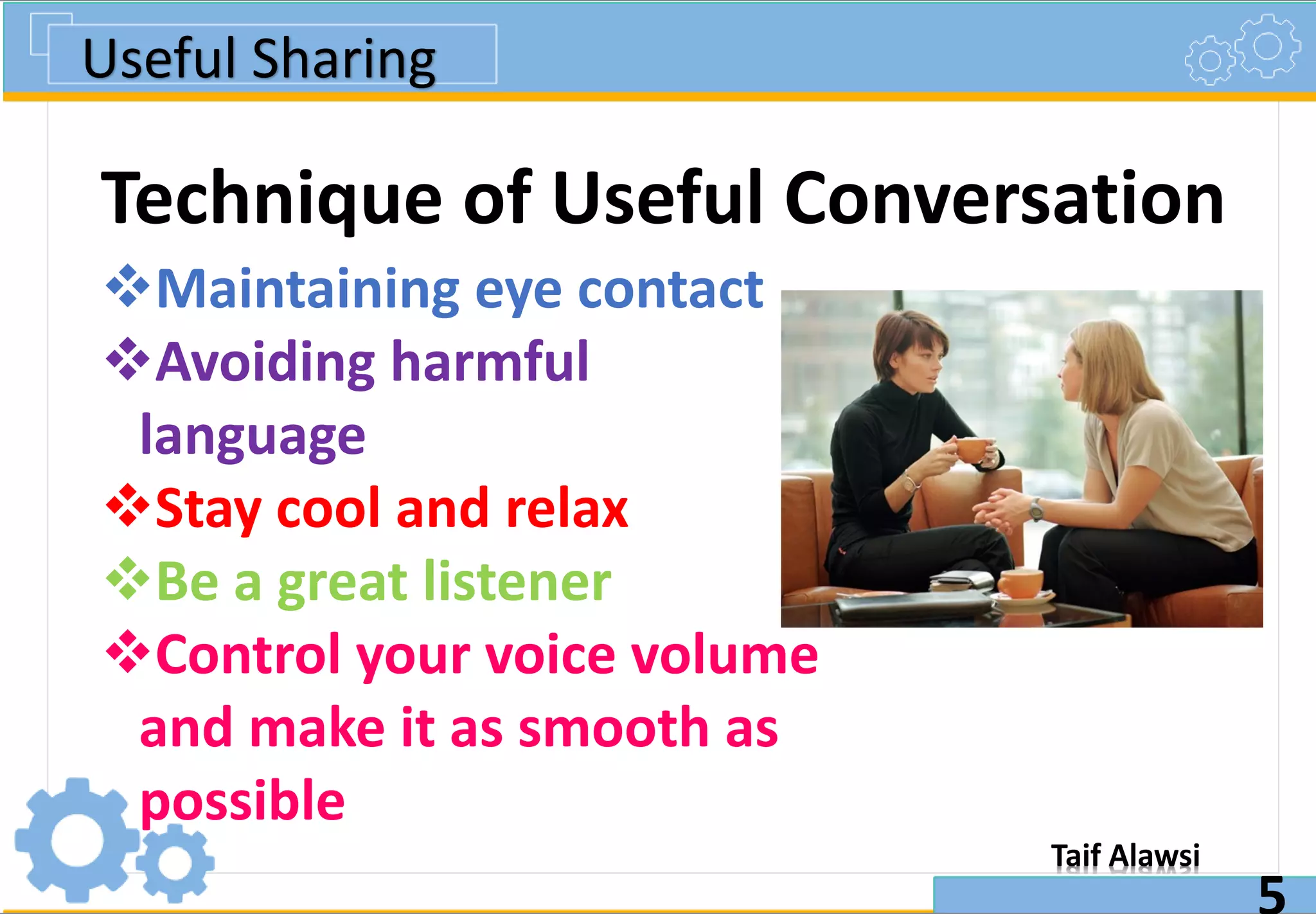 Useful Sharing

Technique of Useful Conversation

❖Maintaining eye contact
❖Avoiding harmful language
❖Stay cool and relax
❖Be a great listener
❖Control your voice volume and make it as smooth as possible

Taif Alawsi

5